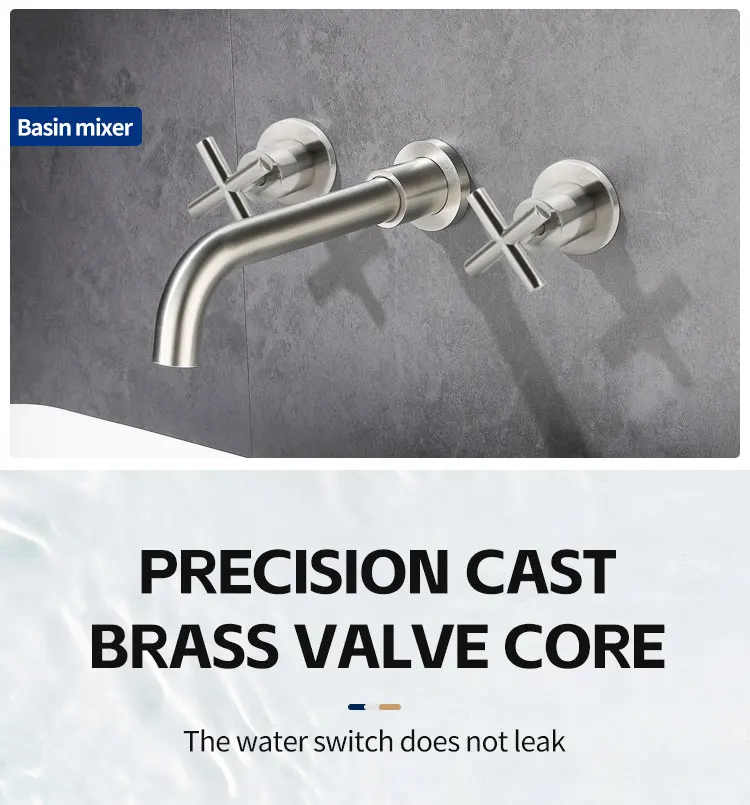 Basin mixer

PRECISION CAST
BRASS VALVE CORE

The water switch does not leak